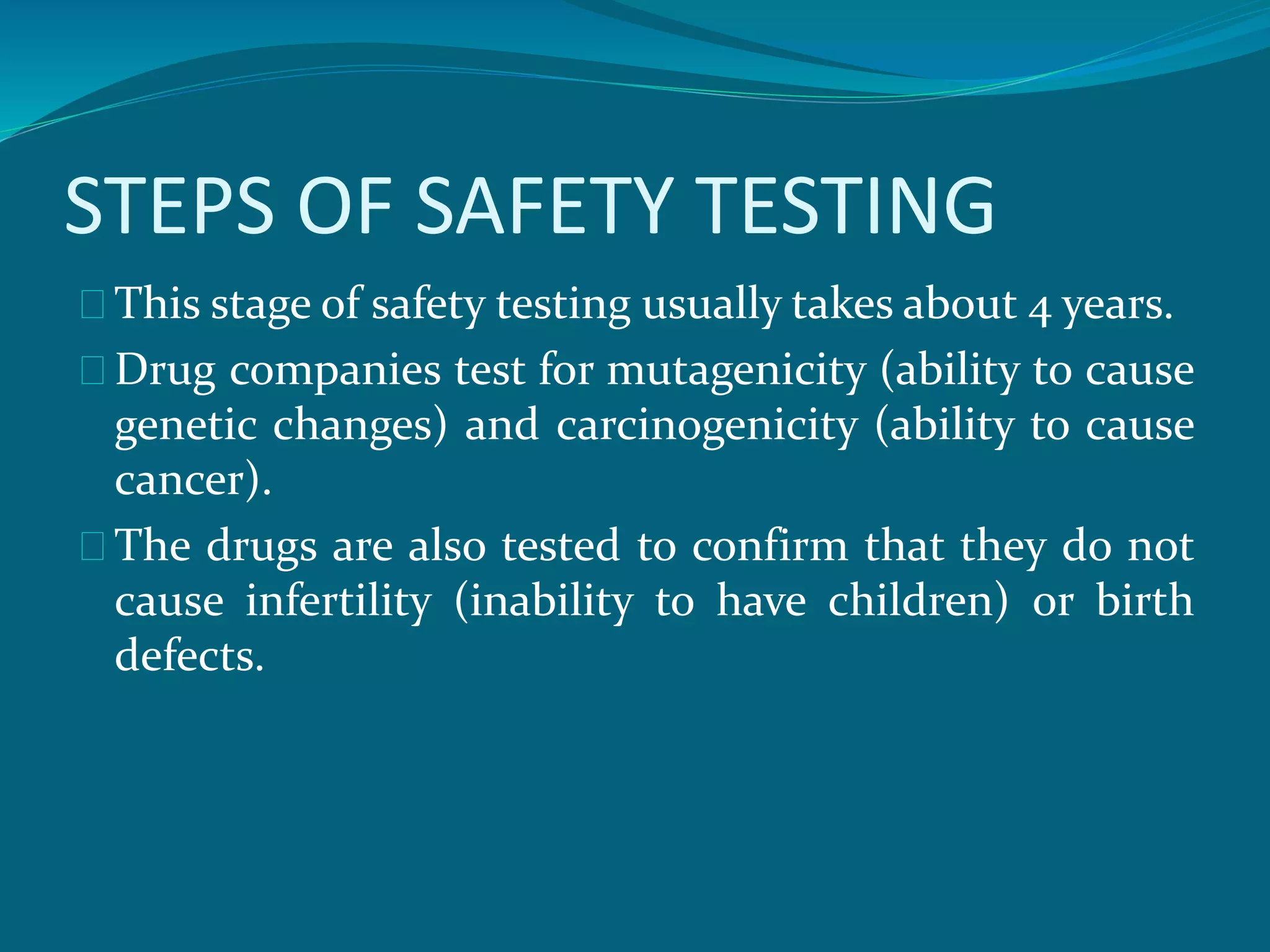 STEPS OF SAFETY TESTING

This stage of safety testing usually takes about 4 years.

Drug companies test for mutagenicity (ability to cause genetic changes) and carcinogenicity (ability to cause cancer).

The drugs are also tested to confirm that they do not cause infertility (inability to have children) or birth defects.